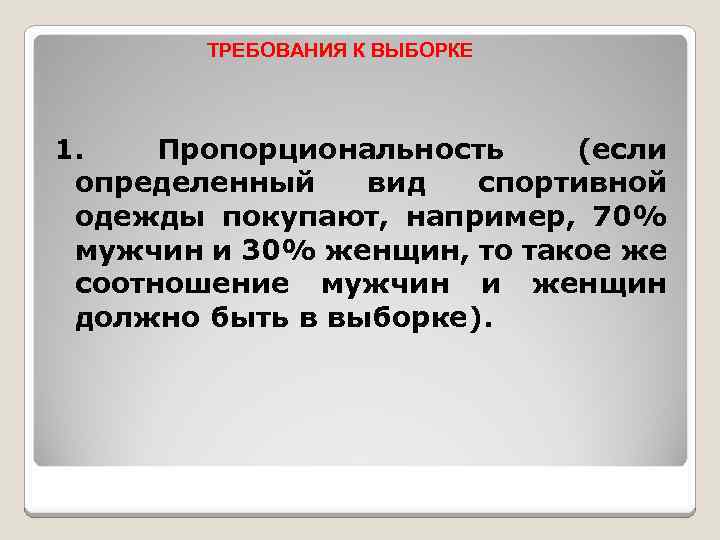 ТРЕБОВАНИЯ К ВЫБОРКЕ

1. Пропорциональность (если определенный вид спортивной одежды покупают, например, 70% мужчин и 30% женщин, то такое же соотношение мужчин и женщин должно быть в выборке).